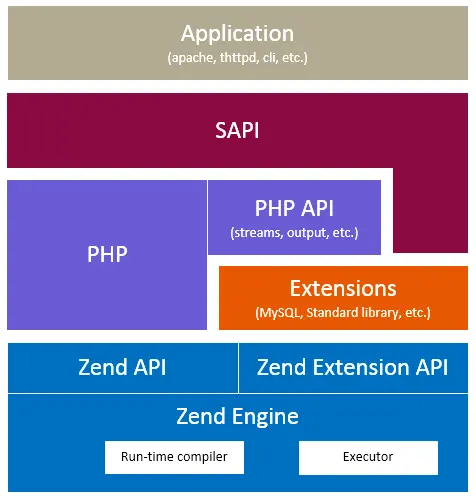 Application
(apache, thttpd, cli, etc.)

SAPI

PHP

PHP API
(streams, output, etc.)

Extensions
(MySQL, Standard library, etc.)

Zend API

Zend Extension API

Zend Engine

Run-time compiler

Executor